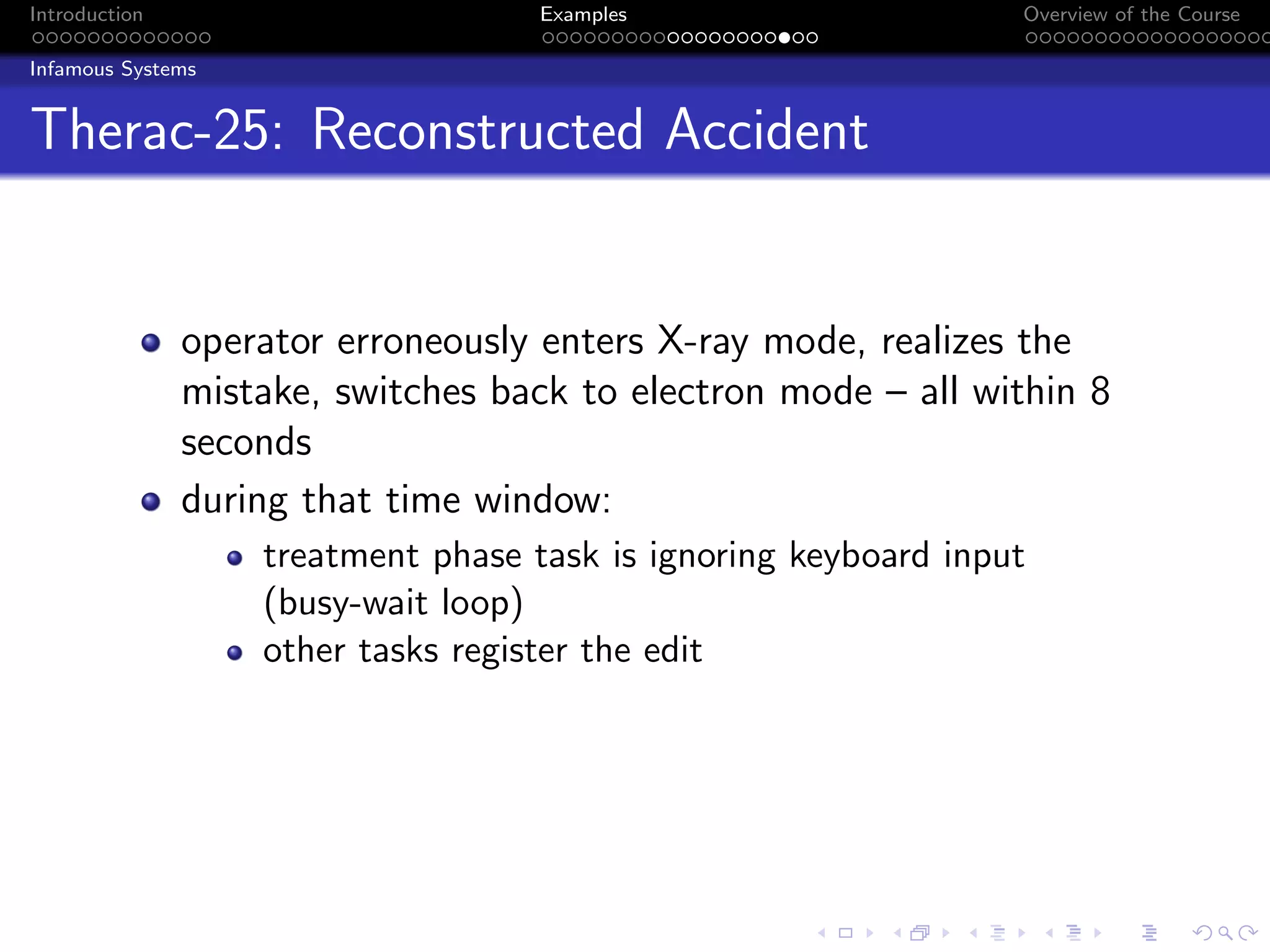 Introduction

Examples

Overview of the Course

Infamous Systems

Therac-25: Reconstructed Accident

- operator erroneously enters X-ray mode, realizes the mistake, switches back to electron mode – all within 8 seconds
- during that time window:
  - treatment phase task is ignoring keyboard input (busy-wait loop)
  - other tasks register the edit